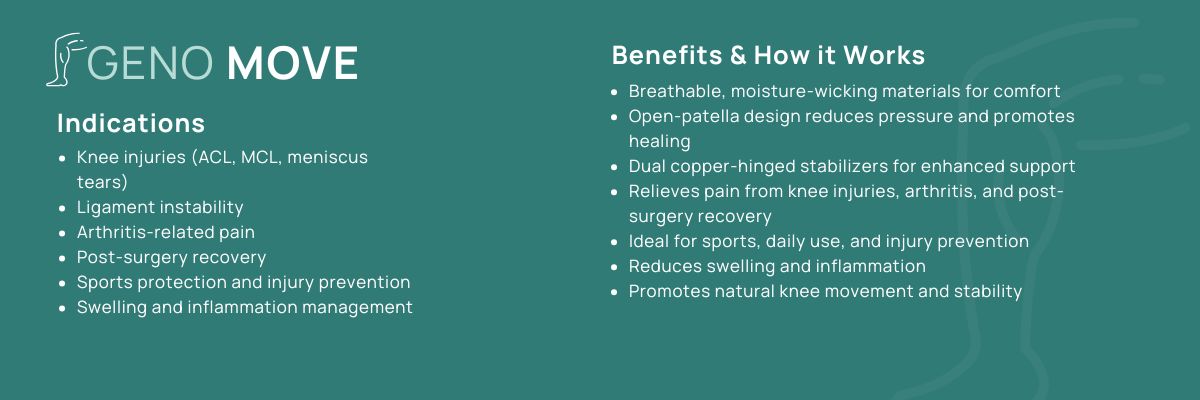 GENO MOVE

Indications

- Knee injuries (ACL, MCL, meniscus tears)
- Ligament instability
- Arthritis-related pain
- Post-surgery recovery
- Sports protection and injury prevention
- Swelling and inflammation management

Benefits & How it Works

- Breathable, moisture-wicking materials for comfort
- Open-patella design reduces pressure and promotes healing
- Dual copper-hinged stabilizers for enhanced support
- Relieves pain from knee injuries, arthritis, and post-surgery recovery
- Ideal for sports, daily use, and injury prevention
- Reduces swelling and inflammation
- Promotes natural knee movement and stability